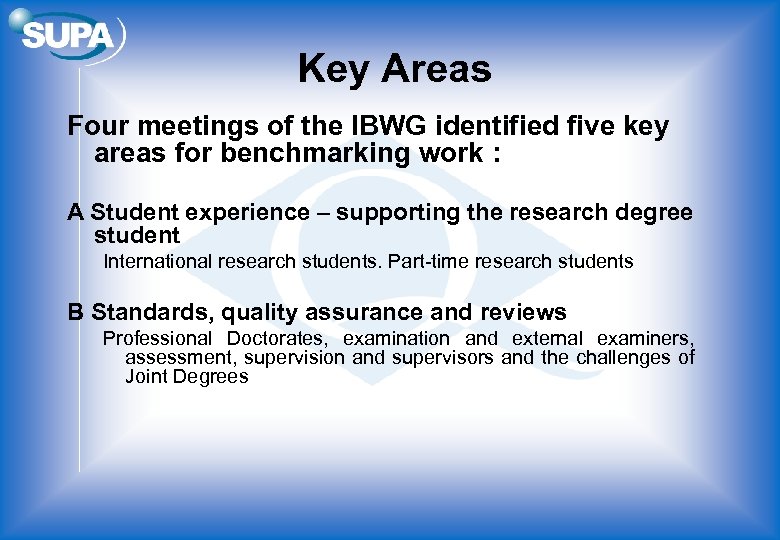 SUPA

Key Areas

Four meetings of the IBWG identified five key areas for benchmarking work :

A Student experience – supporting the research degree student

International research students. Part-time research students

B Standards, quality assurance and reviews

Professional Doctorates, examination and external examiners, assessment, supervision and supervisors and the challenges of Joint Degrees